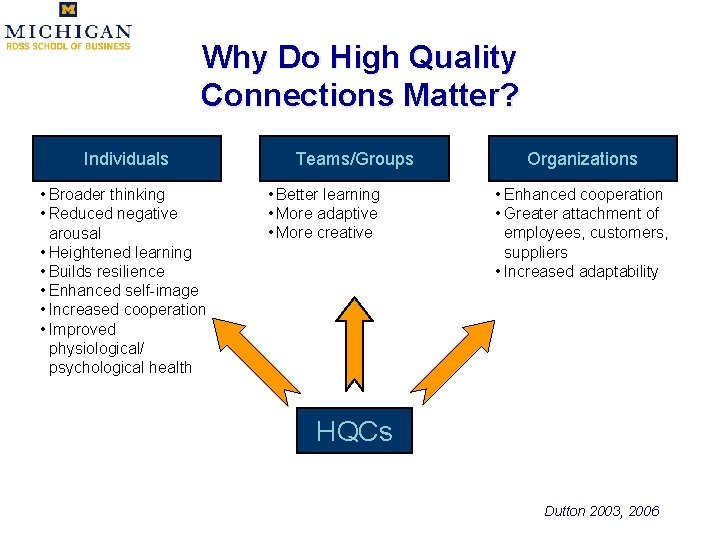 M
MICHIGAN
ROSS SCHOOL OF BUSINESS

Why Do High Quality Connections Matter?

Individuals
• Broader thinking
• Reduced negative arousal
• Heightened learning
• Builds resilience
• Enhanced self-image
• Increased cooperation
• Improved physiological/ psychological health

Teams/Groups
• Better learning
• More adaptive
• More creative

Organizations
• Enhanced cooperation
• Greater attachment of employees, customers, suppliers
• Increased adaptability

HQCs

Dutton 2003, 2006